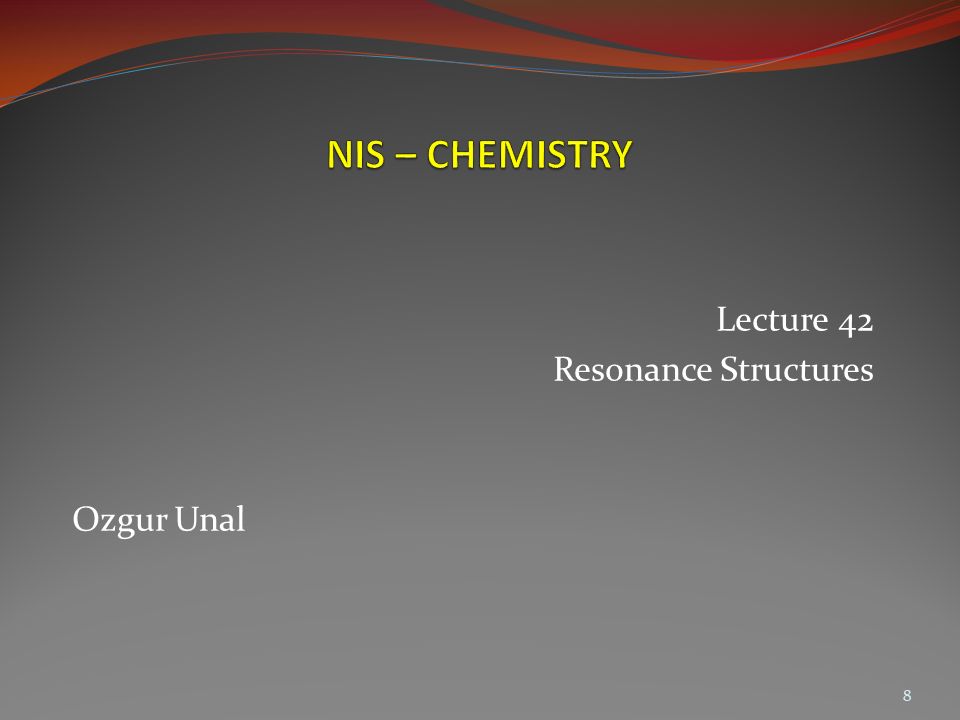 NIS – CHEMISTRY

Lecture 42
Resonance Structures

Ozgur Unal

8